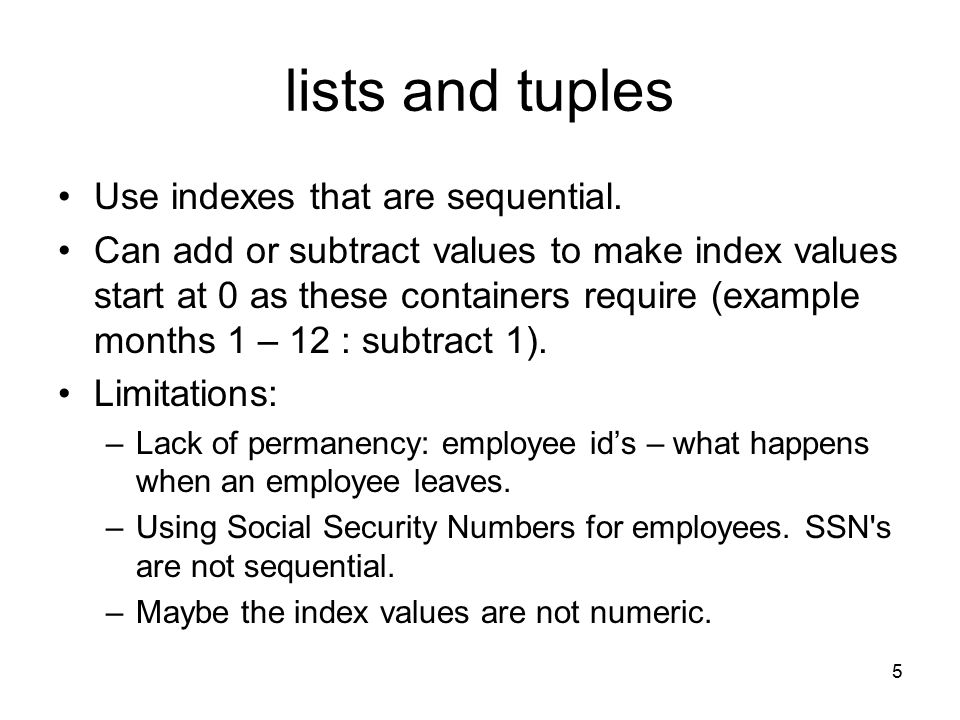 lists and tuples

• Use indexes that are sequential.

• Can add or subtract values to make index values start at 0 as these containers require (example months 1 – 12 : subtract 1).

• Limitations:

– Lack of permanency: employee id’s – what happens when an employee leaves.

– Using Social Security Numbers for employees. SSN's are not sequential.

– Maybe the index values are not numeric.

5